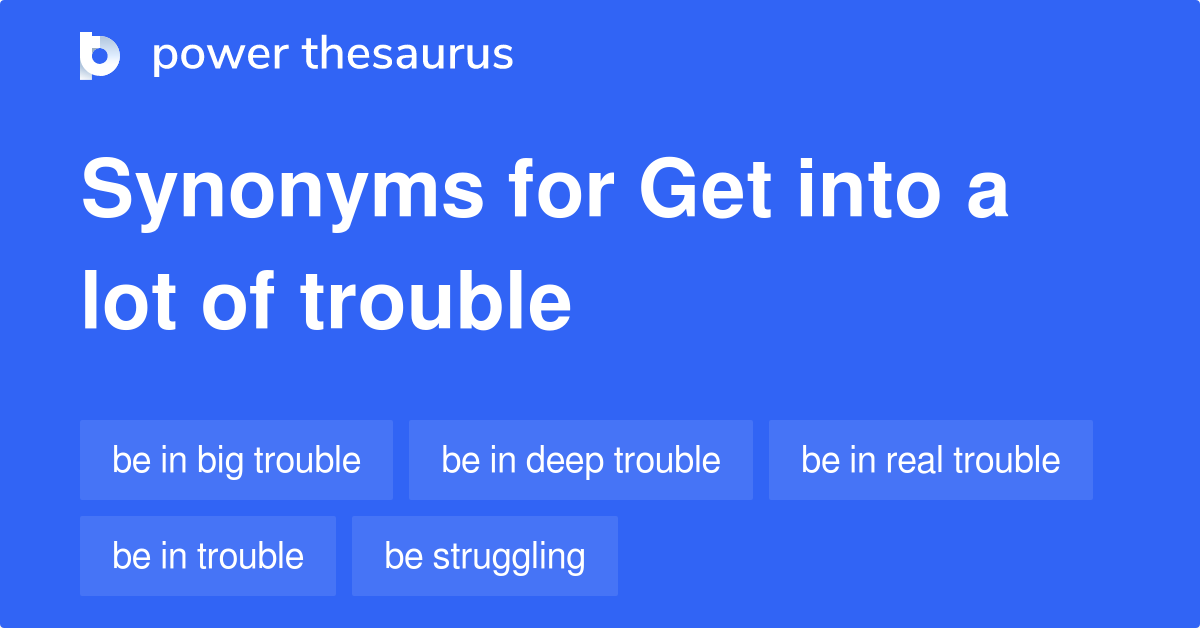 power thesaurus

Synonyms for Get into a lot of trouble

be in big trouble
be in deep trouble
be in real trouble
be in trouble
be struggling